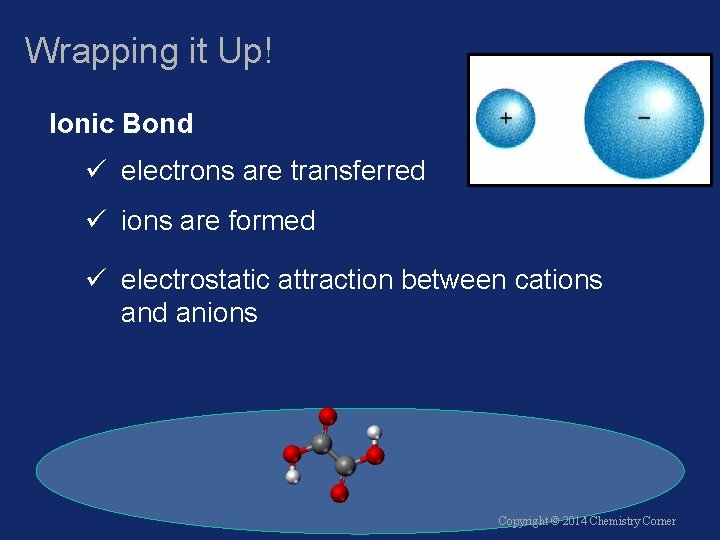 Wrapping it Up!

+

−

Ionic Bond

✓ electrons are transferred

✓ ions are formed

✓ electrostatic attraction between cations and anions

Copyright © 2014 Chemistry Corner